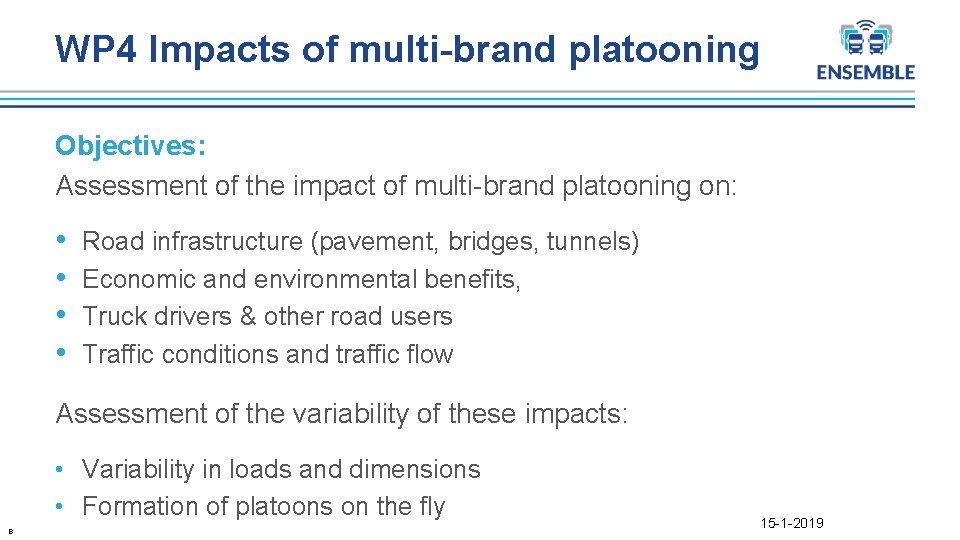 WP4 Impacts of multi-brand platooning

ENSEMBLE

Objectives:
Assessment of the impact of multi-brand platooning on:

• Road infrastructure (pavement, bridges, tunnels)
• Economic and environmental benefits,
• Truck drivers & other road users
• Traffic conditions and traffic flow

Assessment of the variability of these impacts:

• Variability in loads and dimensions
• Formation of platoons on the fly

8

15-1-2019